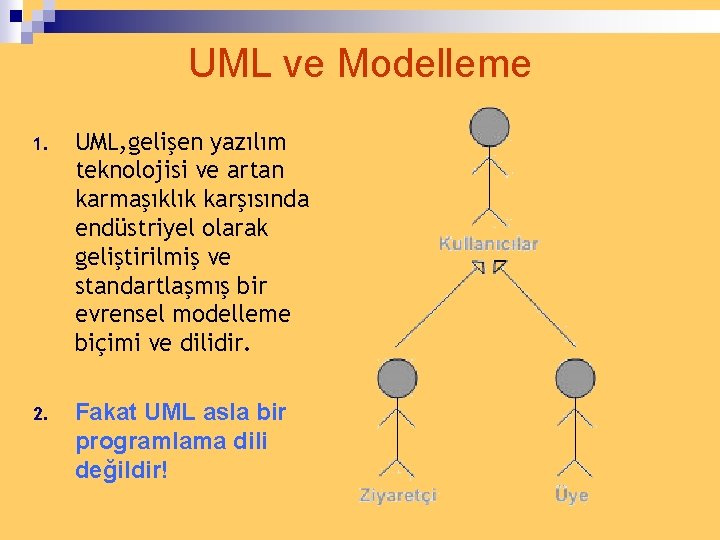 UML ve Modelleme

1. UML,gelişen yazılım teknolojisi ve artan karmaşıklık karşısında endüstriyel olarak geliştirilmiş ve standartlaşmış bir evrensel modelleme biçimi ve dilidir.

2. Fakat UML asla bir programlama dili değildir!

Kullanıcılar

Ziyaretçi

Üye